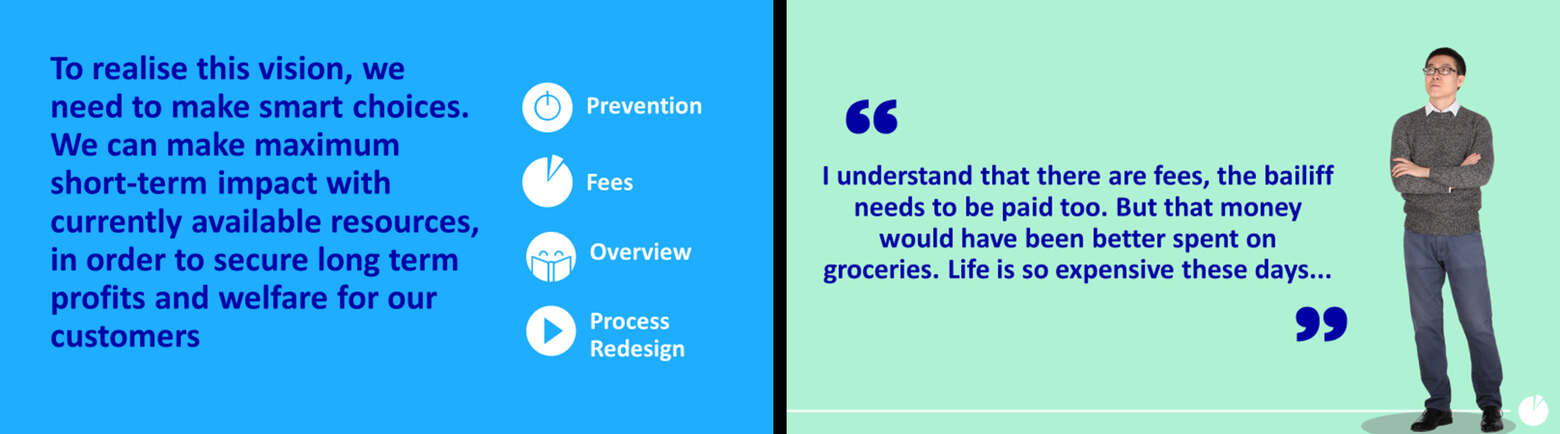 To realise this vision, we need to make smart choices. We can make maximum short-term impact with currently available resources, in order to secure long term profits and welfare for our customers

Prevention

Fees

Overview

Process Redesign

“

I understand that there are fees, the bailiff needs to be paid too. But that money would have been better spent on groceries. Life is so expensive these days...

”